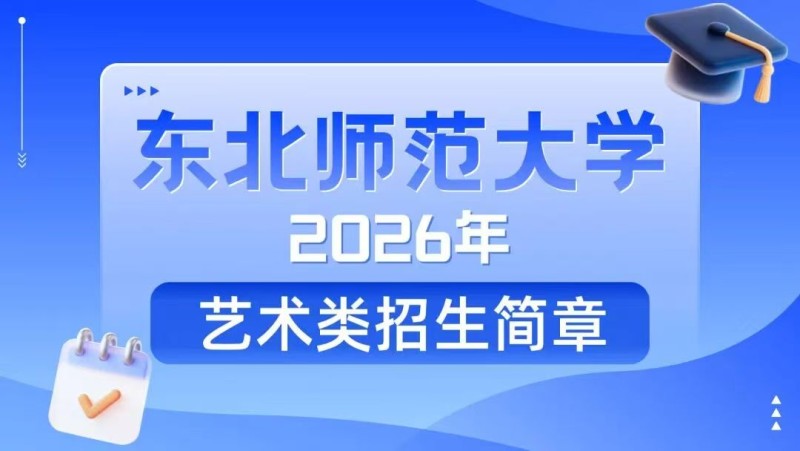 东北师范大学
2026年
艺术类招生简章